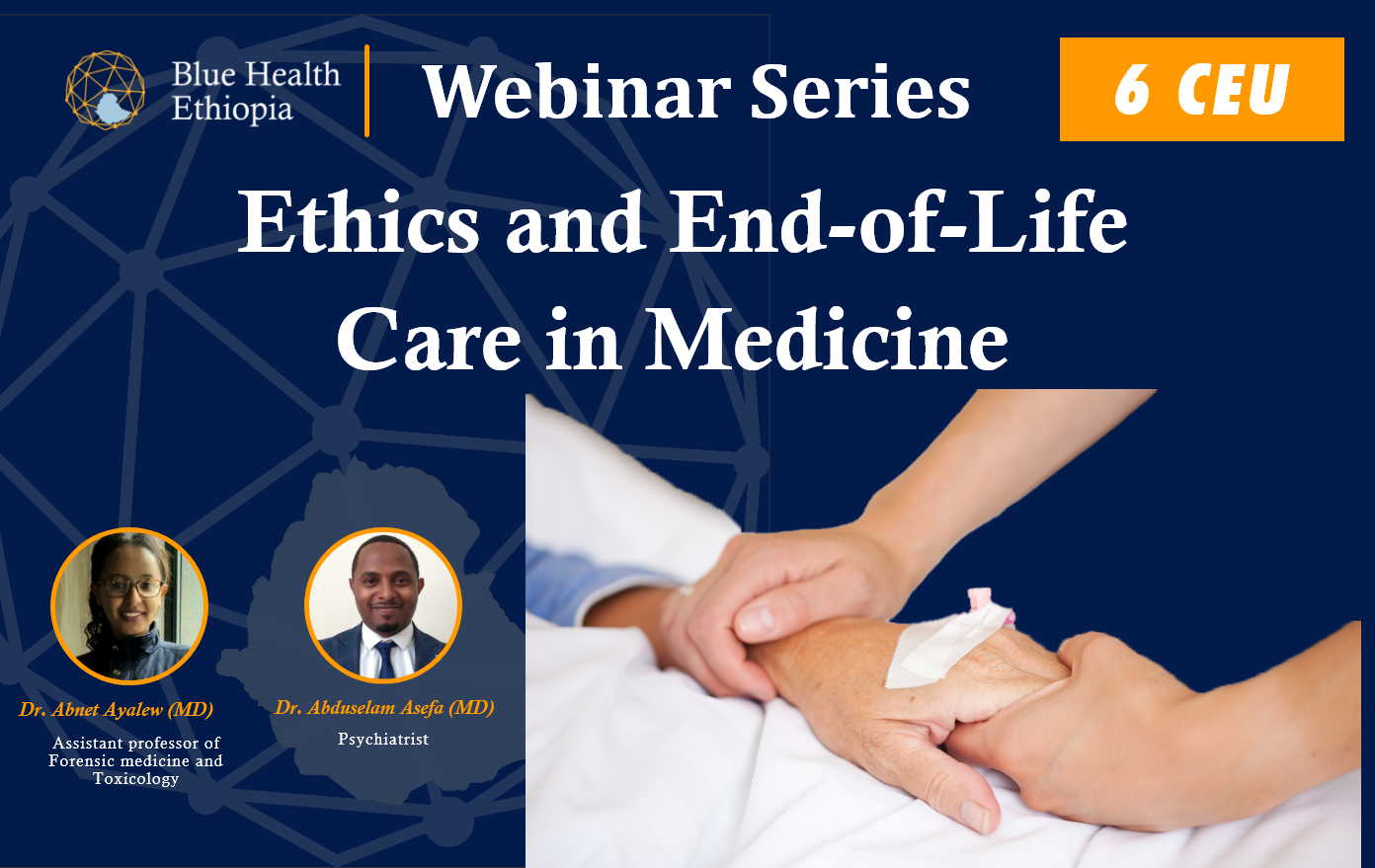 Blue Health Ethiopia

Webinar Series

6 CEU

Ethics and End-of-Life Care in Medicine

Dr. Abnet Ayalew (MD)
Assistant professor of Forensic medicine and Toxicology

Dr. Abduselam Asefa (MD)
Psychiatrist